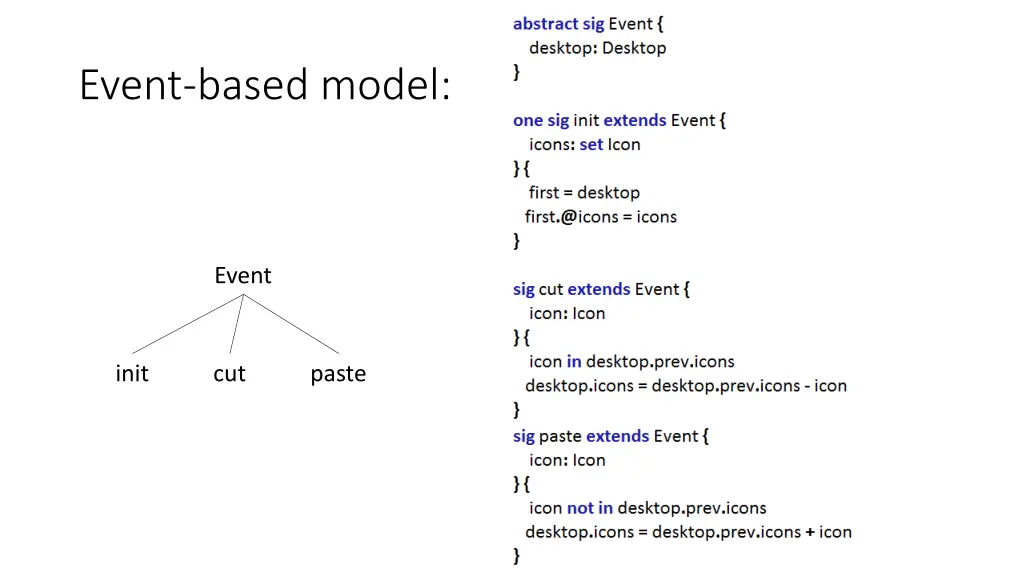 Event-based model:

Event

init cut paste

abstract sig Event {
desktop: Desktop
}

one sig init extends Event {
icons: set Icon
}{
first = desktop
first.@icons = icons
}

sig cut extends Event {
icon: Icon
}{
icon in desktop.prev.icons
desktop.icons = desktop.prev.icons - icon
}
sig paste extends Event {
icon: Icon
}{
icon not in desktop.prev.icons
desktop.icons = desktop.prev.icons + icon
}